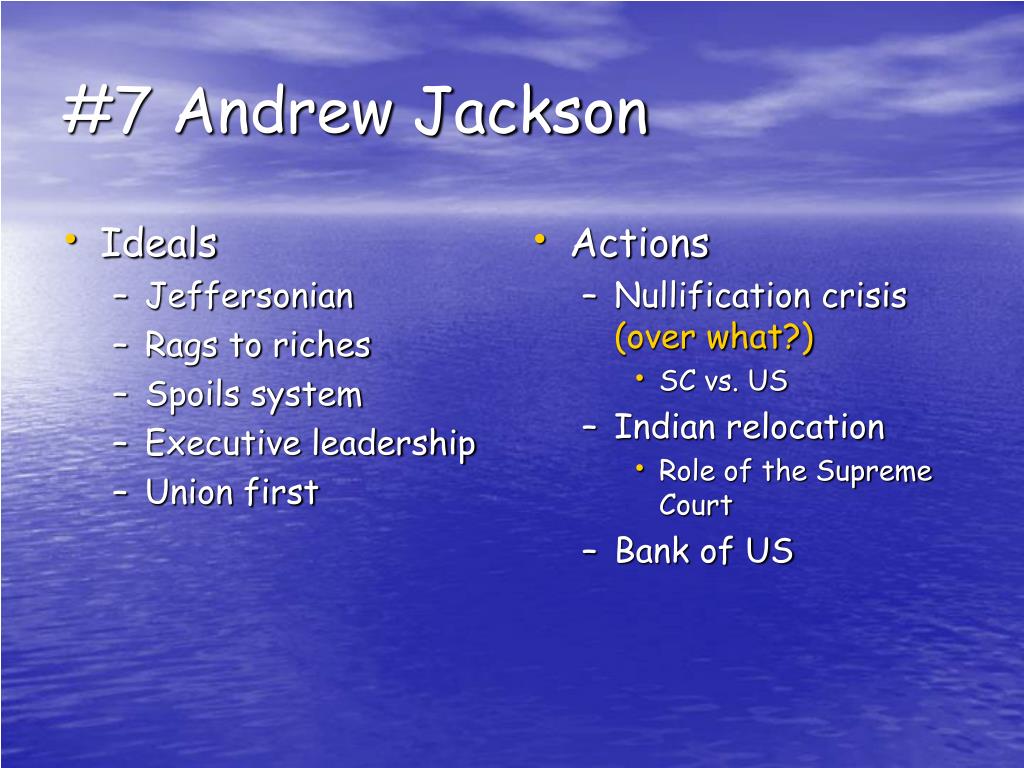 #7 Andrew Jackson

• Ideals
– Jeffersonian
– Rags to riches
– Spoils system
– Executive leadership
– Union first

• Actions
– Nullification crisis (over what?)
• SC vs. US
– Indian relocation
• Role of the Supreme Court
– Bank of US